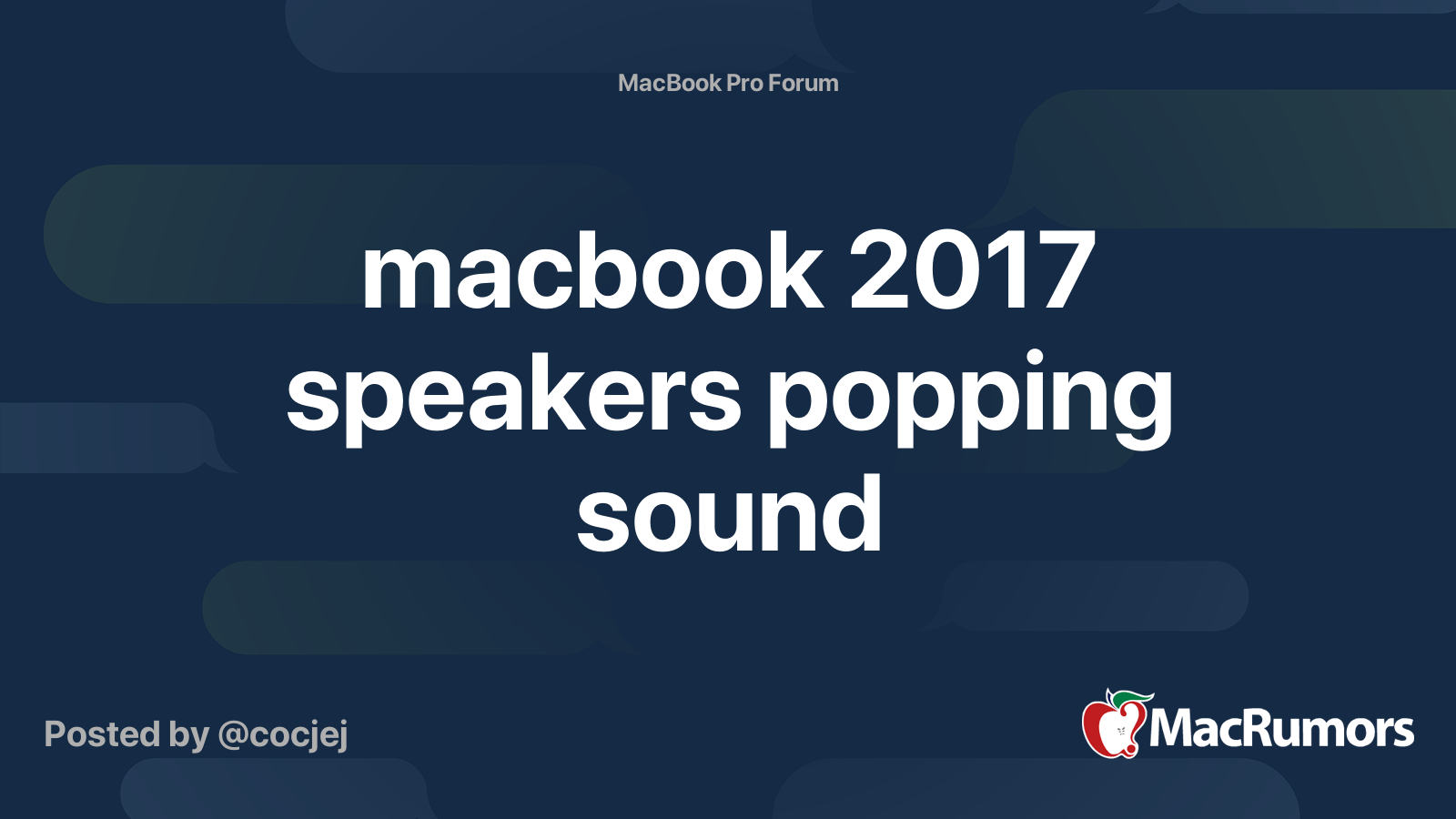 MacBook Pro Forum

macbook 2017 speakers popping sound

Posted by @cocjej

MacRumors